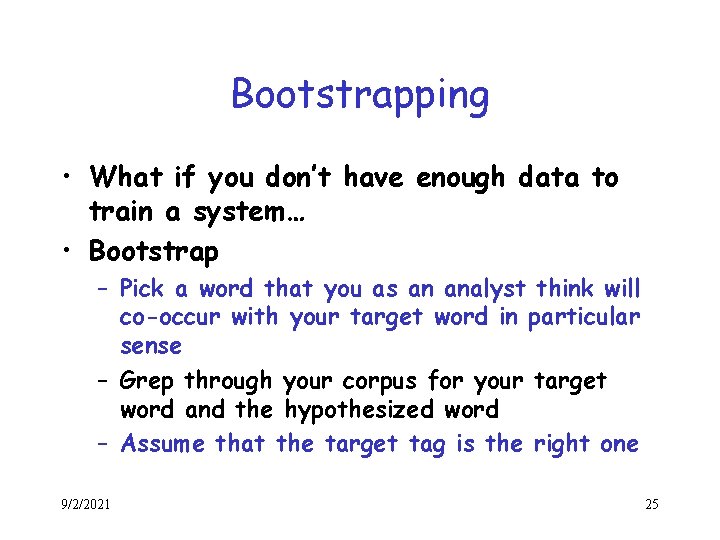 Bootstrapping

• What if you don't have enough data to train a system…
• Bootstrap
  – Pick a word that you as an analyst think will co-occur with your target word in particular sense
  – Grep through your corpus for your target word and the hypothesized word
  – Assume that the target tag is the right one

9/2/2021

25